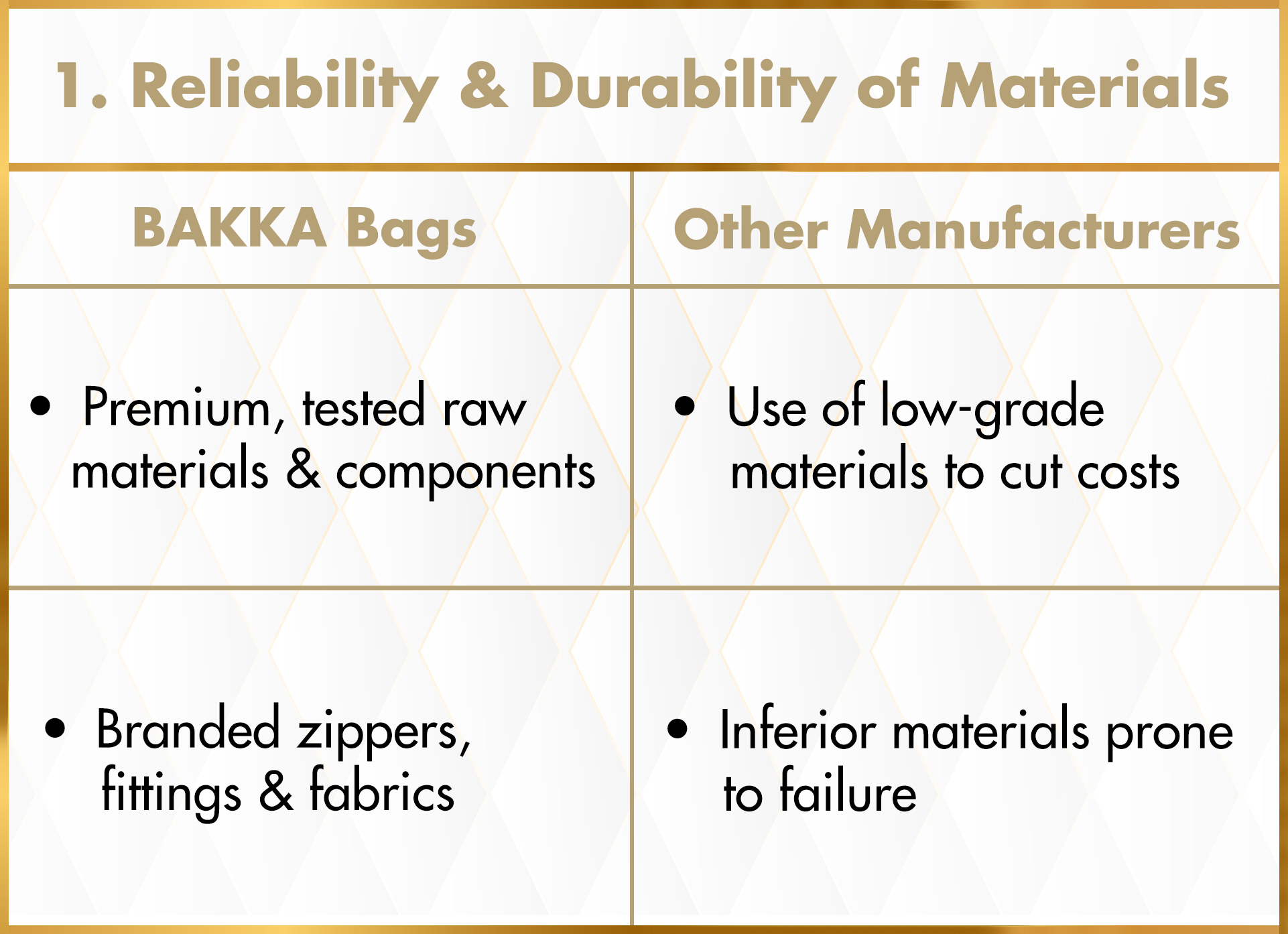 1. Reliability & Durability of Materials

| BAKKA Bags | Other Manufacturers |
|---|---|
| • Premium, tested raw materials & components | • Use of low-grade materials to cut costs |
| • Branded zippers, fittings & fabrics | • Inferior materials prone to failure |